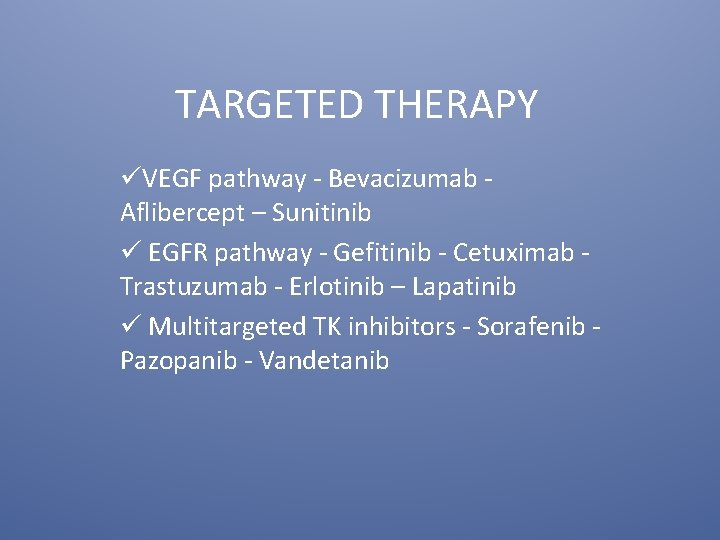 TARGETED THERAPY

✓VEGF pathway - Bevacizumab - Aflibercept – Sunitinib

✓ EGFR pathway - Gefitinib - Cetuximab - Trastuzumab - Erlotinib – Lapatinib

✓ Multitargeted TK inhibitors - Sorafenib - Pazopanib - Vandetanib